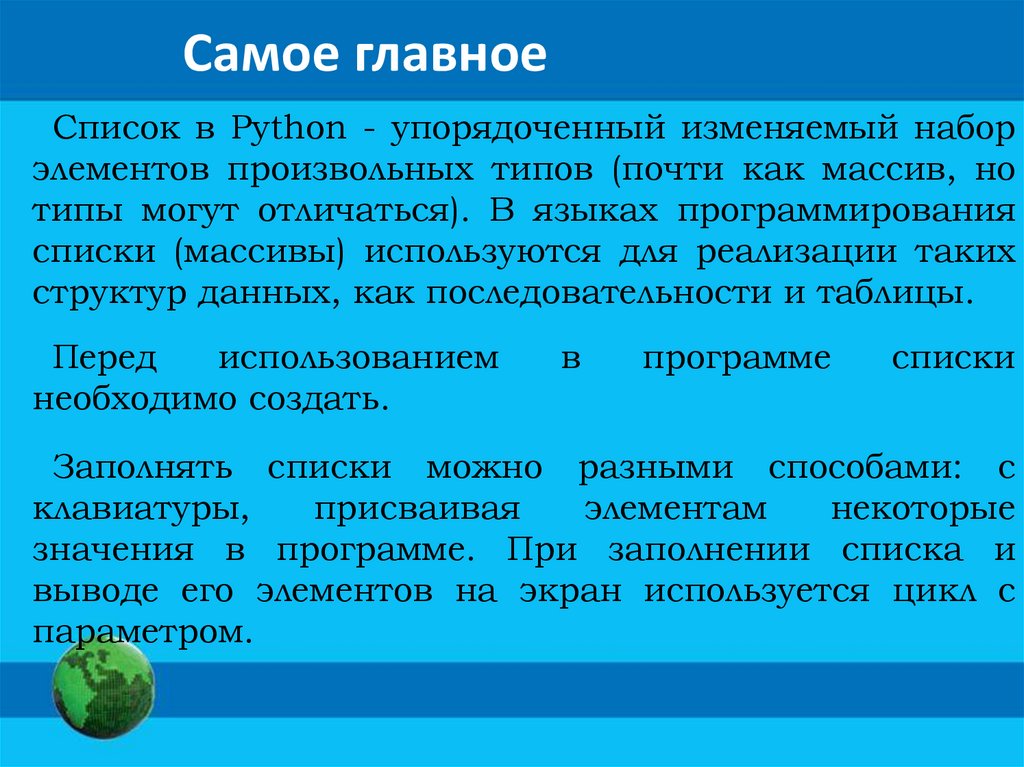 Самое главное

Список в Python - упорядоченный изменяемый набор элементов произвольных типов (почти как массив, но типы могут отличаться). В языках программирования списки (массивы) используются для реализации таких структур данных, как последовательности и таблицы.

Перед использованием в программе списки необходимо создать.

Заполнять списки можно разными способами: с клавиатуры, присваивая элементам некоторые значения в программе. При заполнении списка и выводе его элементов на экран используется цикл с параметром.